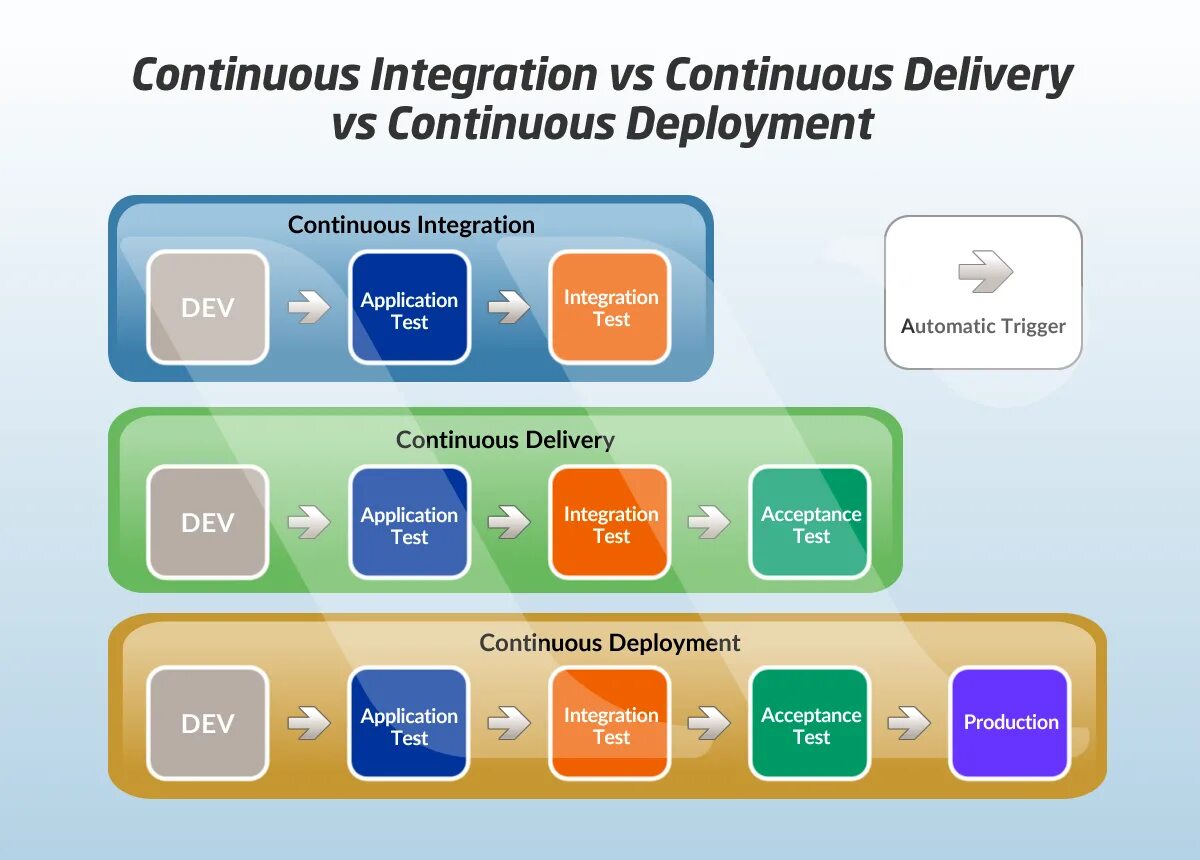 Continuous Integration vs Continuous Delivery vs Continuous Deployment

Continuous Integration

DEV

Application Test

Integration Test

Automatic Trigger

Continuous Delivery

DEV

Application Test

Integration Test

Acceptance Test

Continuous Deployment

DEV

Application Test

Integration Test

Acceptance Test

Production